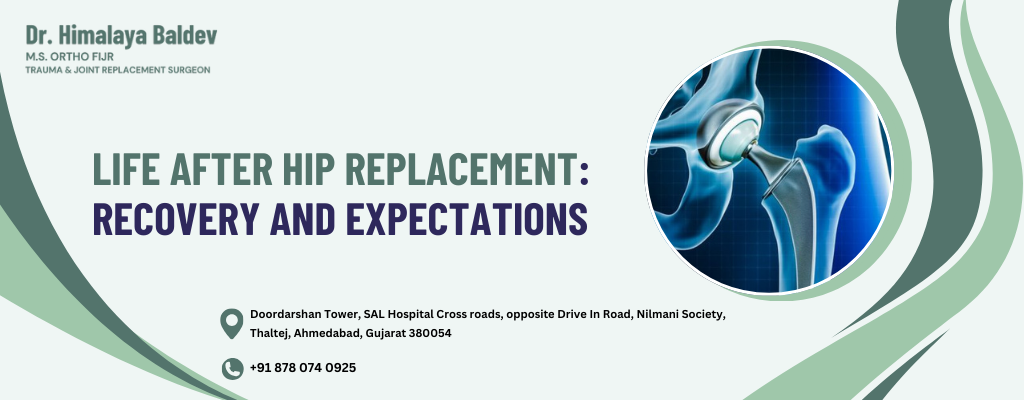 Dr. Himalaya Baldev
M.S. ORTHO FIJR
TRAUMA & JOINT REPLACEMENT SURGEON

LIFE AFTER HIP REPLACEMENT:
RECOVERY AND EXPECTATIONS

Doordarshan Tower, SAL Hospital Cross roads, opposite Drive In Road, Nilmani Society, Thaltej, Ahmedabad, Gujarat 380054

+91 878 074 0925